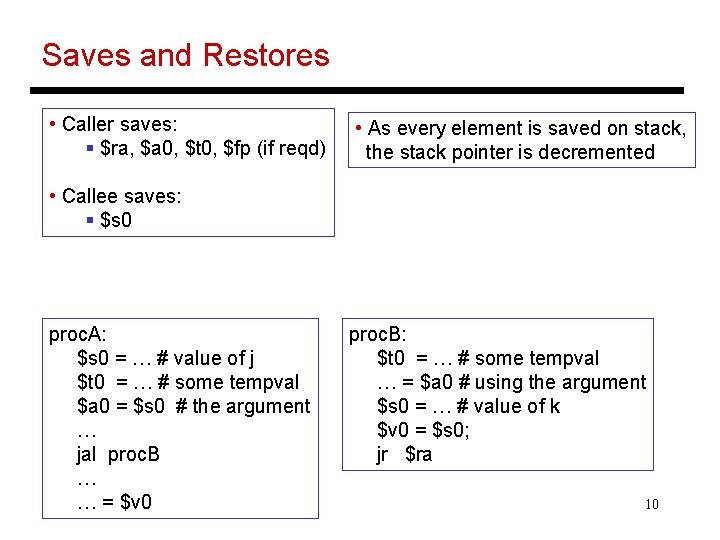 Saves and Restores

• Caller saves:
▪ \$ra, \$a0, \$t0, \$fp (if reqd)

• Callee saves:
▪ \$s0

• As every element is saved on stack, the stack pointer is decremented

procA:
\$s0 = … # value of j
\$t0 = … # some tempval
\$a0 = \$s0 # the argument
…
jal procB
…
… = \$v0

procB:
\$t0 = … # some tempval
… = \$a0 # using the argument
\$s0 = … # value of k
\$v0 = \$s0;
jr \$ra

10